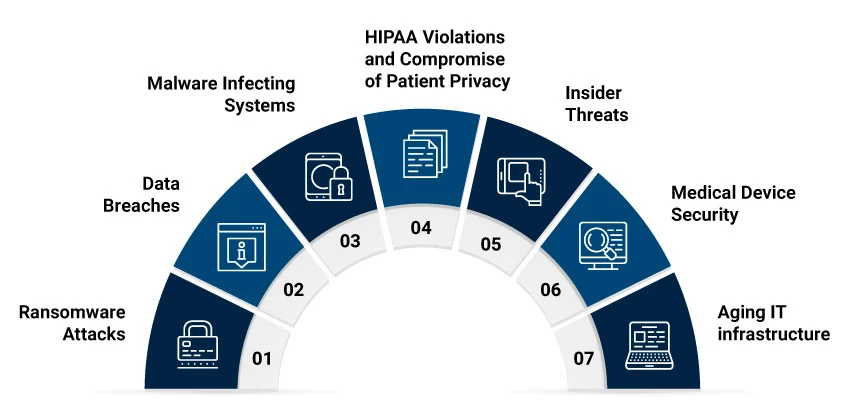 Ransomware Attacks

01

Data Breaches

02

Malware Infecting Systems

03

HIPAA Violations and Compromise of Patient Privacy

04

Insider Threats

05

Medical Device Security

06

Aging IT infrastructure

07